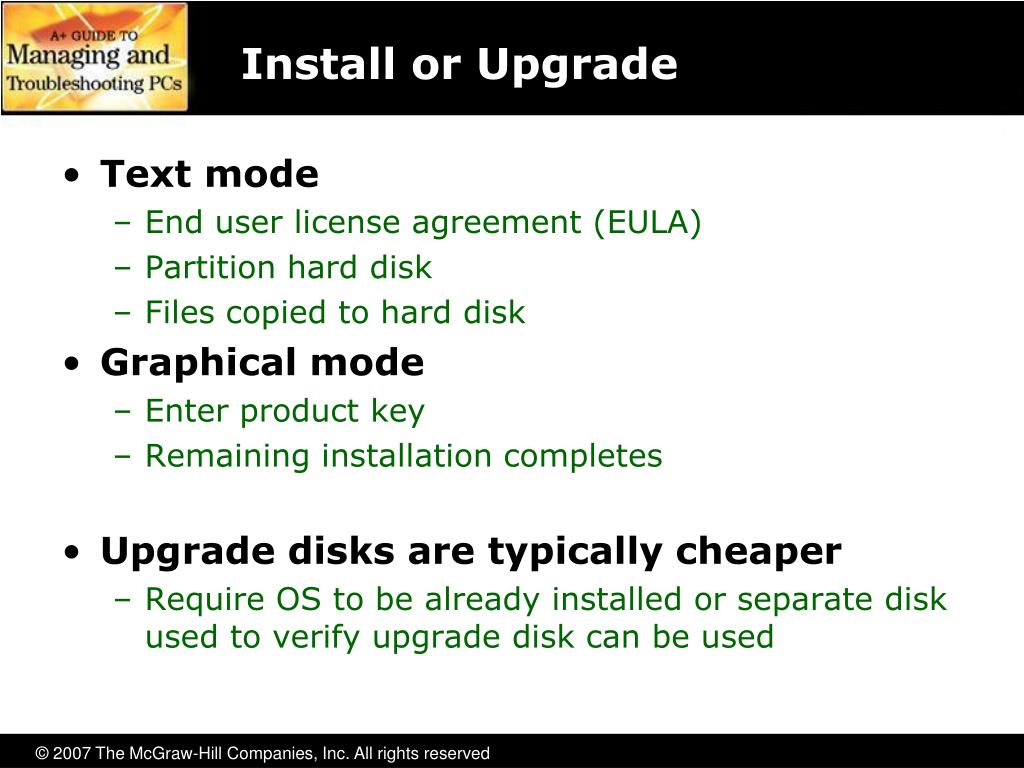 A+ GUIDE TO
Managing and
Troubleshooting PCs

Install or Upgrade

• Text mode
– End user license agreement (EULA)
– Partition hard disk
– Files copied to hard disk
• Graphical mode
– Enter product key
– Remaining installation completes

• Upgrade disks are typically cheaper
– Require OS to be already installed or separate disk used to verify upgrade disk can be used

© 2007 The McGraw-Hill Companies, Inc. All rights reserved